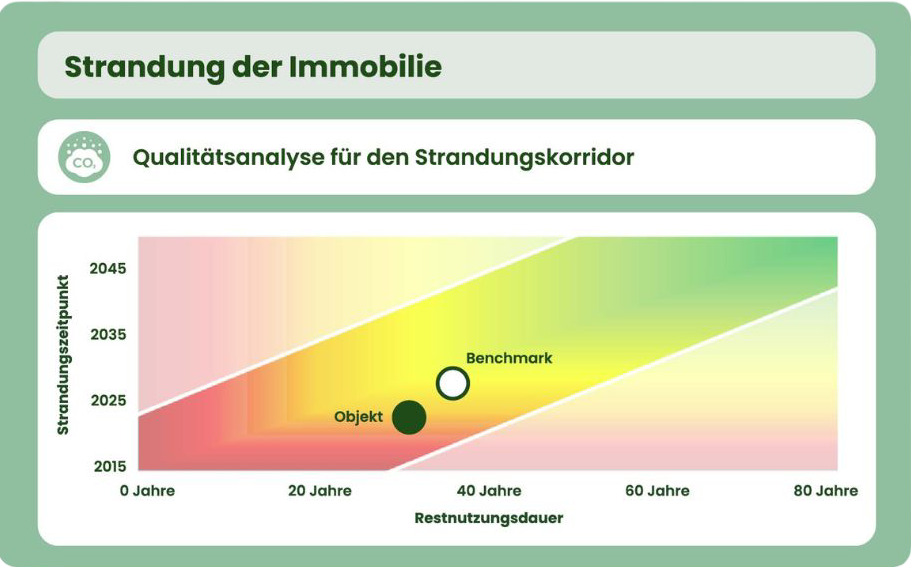 Strandung der Immobilie

$CO_2$

Qualitätsanalyse für den Strandungskorridor

Strandungszeitpunkt

2045

2035

2025

2015

Benchmark

Objekt

0 Jahre

20 Jahre

40 Jahre

60 Jahre

80 Jahre

Restnutzungsdauer